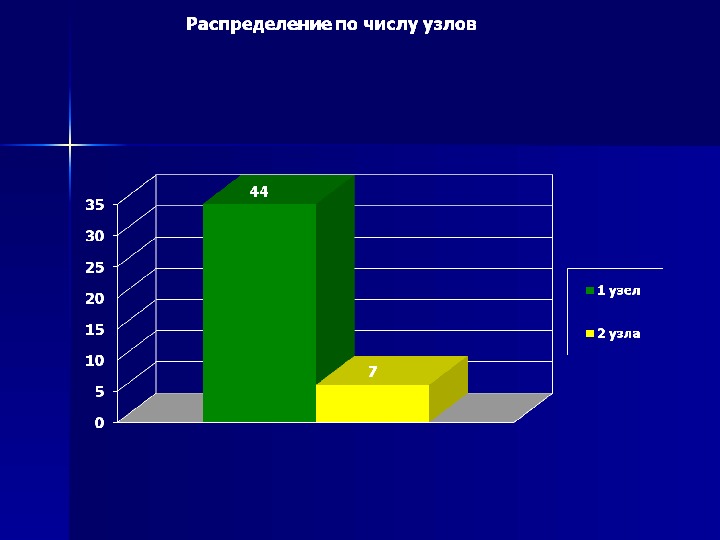 Распределение по числу узлов

35
30
25
20
15
10
5
0

44

7

1 узел
2 узла